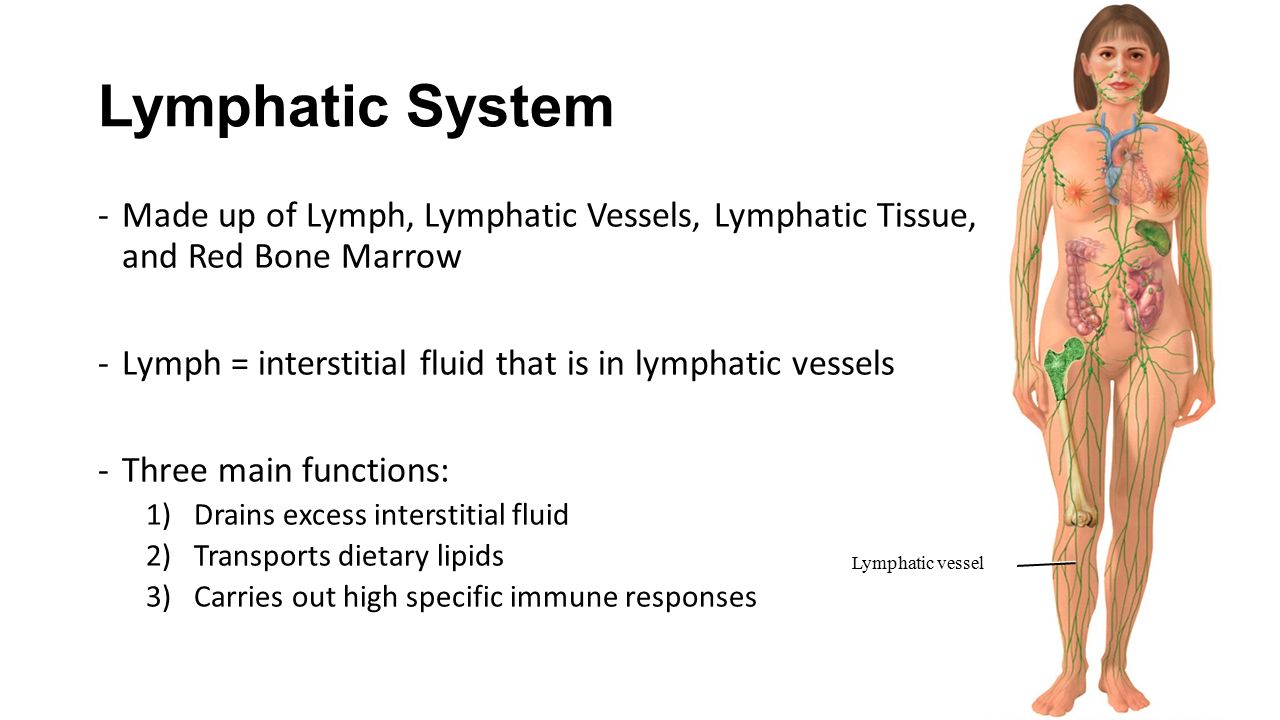 Lymphatic System

- Made up of Lymph, Lymphatic Vessels, Lymphatic Tissue, and Red Bone Marrow

- Lymph = interstitial fluid that is in lymphatic vessels

- Three main functions:
1) Drains excess interstitial fluid
2) Transports dietary lipids
3) Carries out high specific immune responses

Lymphatic vessel